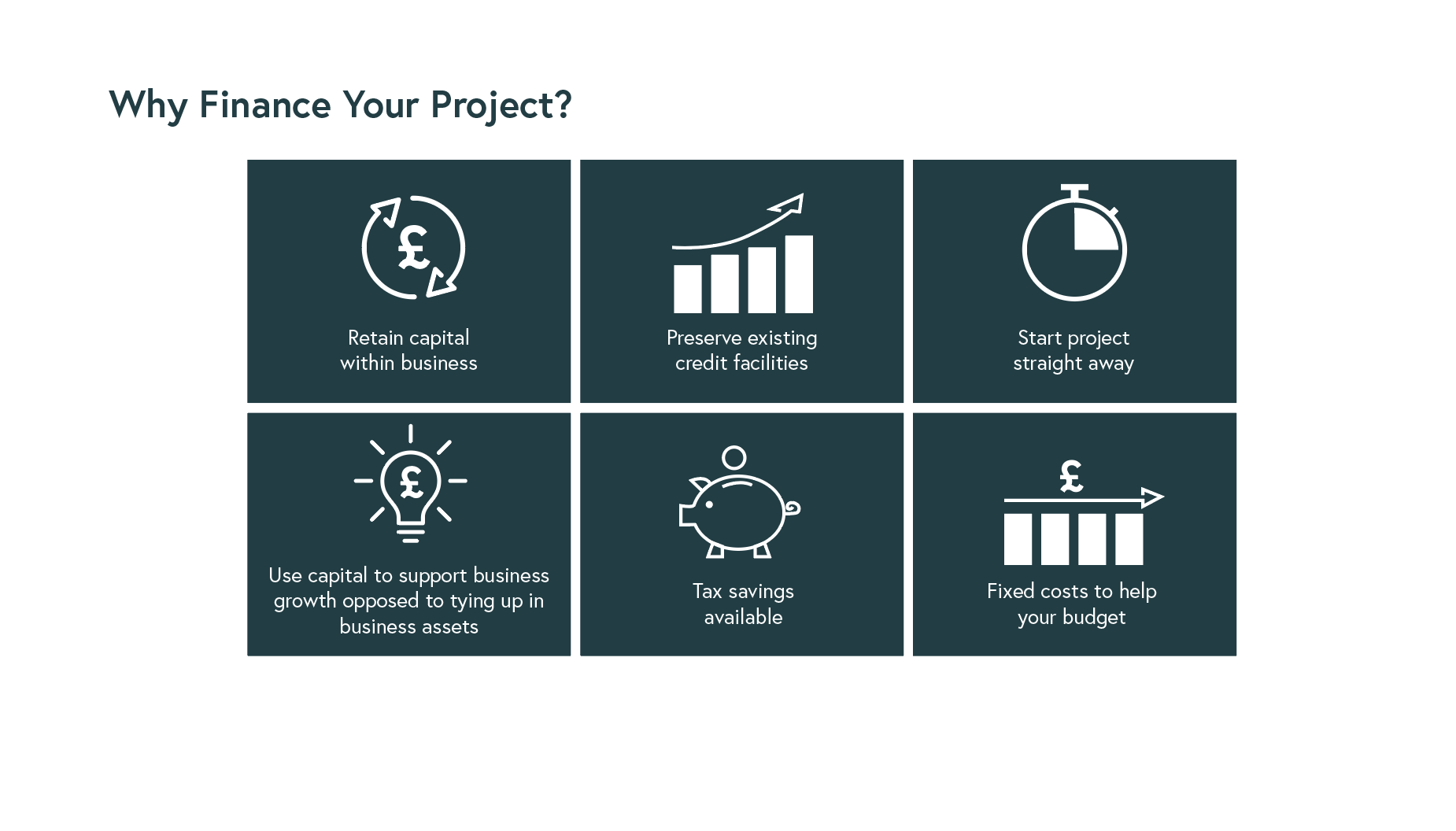 Why Finance Your Project?

£

Retain capital within business

Preserve existing credit facilities

Start project straight away

£

Use capital to support business growth opposed to tying up in business assets

Tax savings available

£

Fixed costs to help your budget